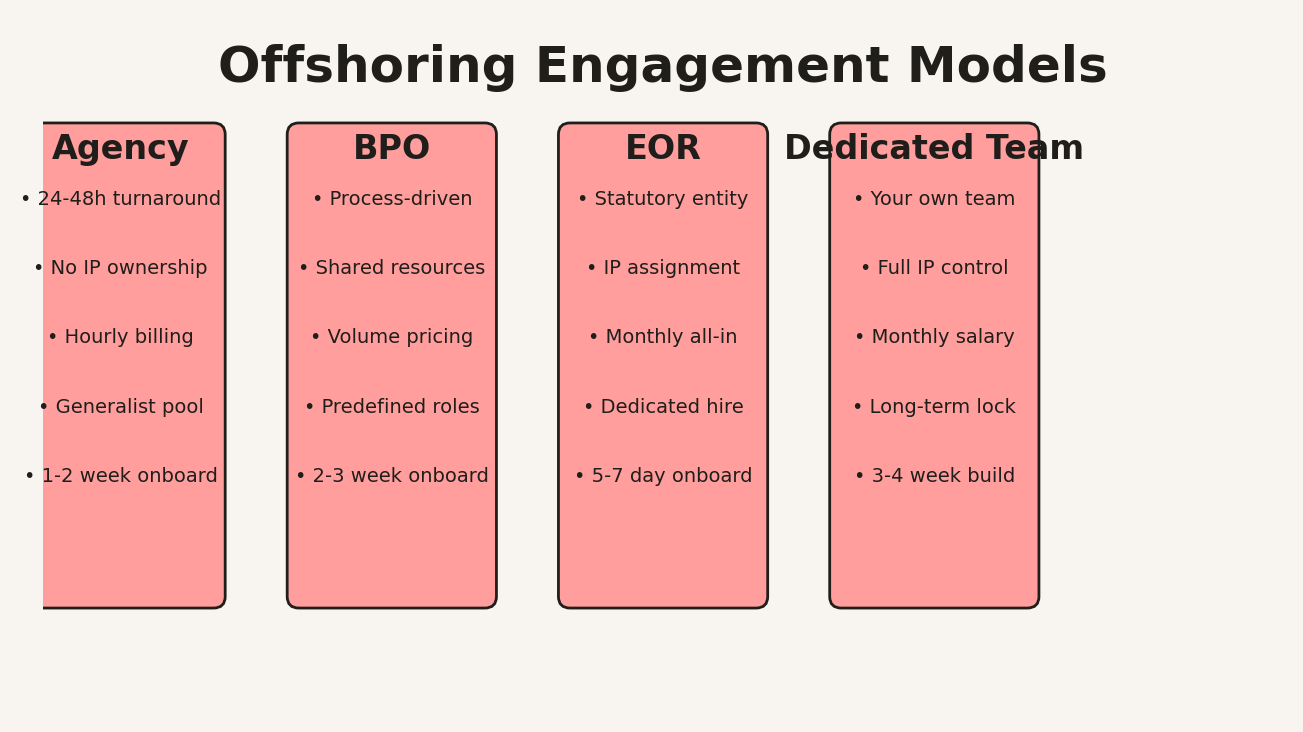 Offshoring Engagement Models

Agency
• 24-48h turnaround
• No IP ownership
• Hourly billing
• Generalist pool
• 1-2 week onboard

BPO
• Process-driven
• Shared resources
• Volume pricing
• Predefined roles
• 2-3 week onboard

EOR
• Statutory entity
• IP assignment
• Monthly all-in
• Dedicated hire
• 5-7 day onboard

Dedicated Team
• Your own team
• Full IP control
• Monthly salary
• Long-term lock
• 3-4 week build